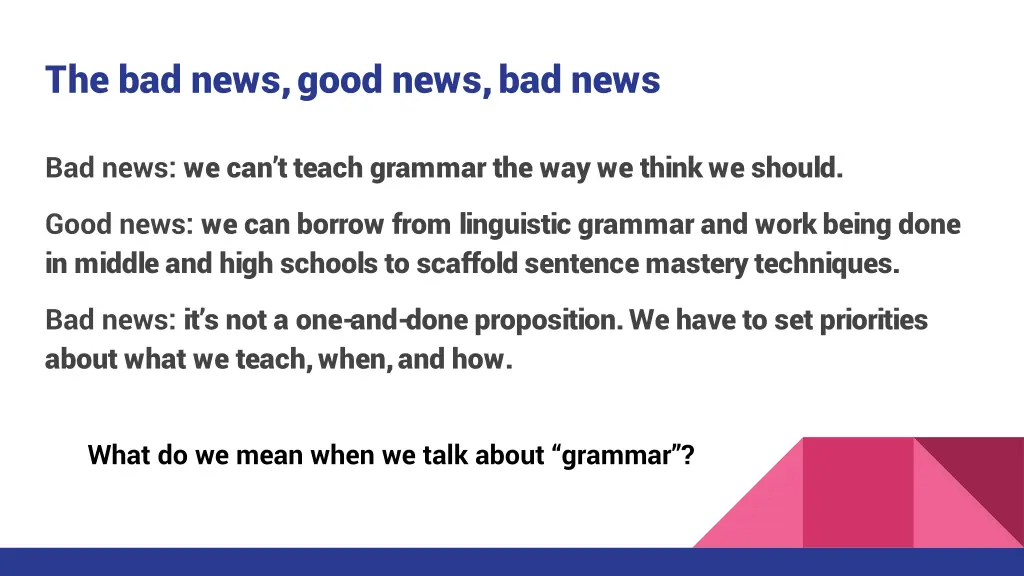 The bad news, good news, bad news

Bad news: we can't teach grammar the way we think we should.

Good news: we can borrow from linguistic grammar and work being done in middle and high schools to scaffold sentence mastery techniques.

Bad news: it's not a one-and-done proposition. We have to set priorities about what we teach, when, and how.

What do we mean when we talk about "grammar"?